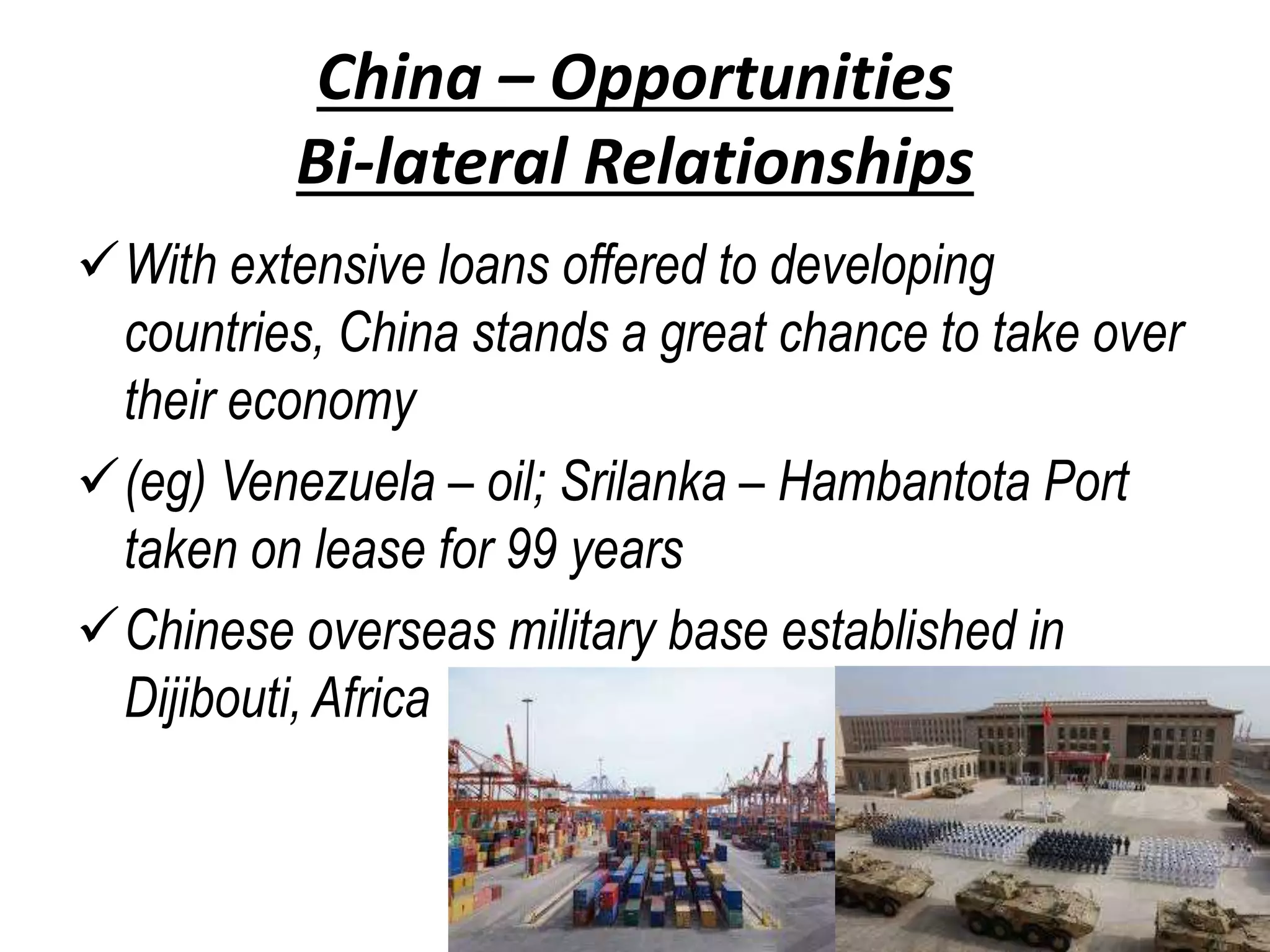 China – Opportunities
Bi-lateral Relationships

✓ With extensive loans offered to developing countries, China stands a great chance to take over their economy

✓ (eg) Venezuela – oil; Srilanka – Hambantota Port taken on lease for 99 years

✓ Chinese overseas military base established in Dijibouti, Africa